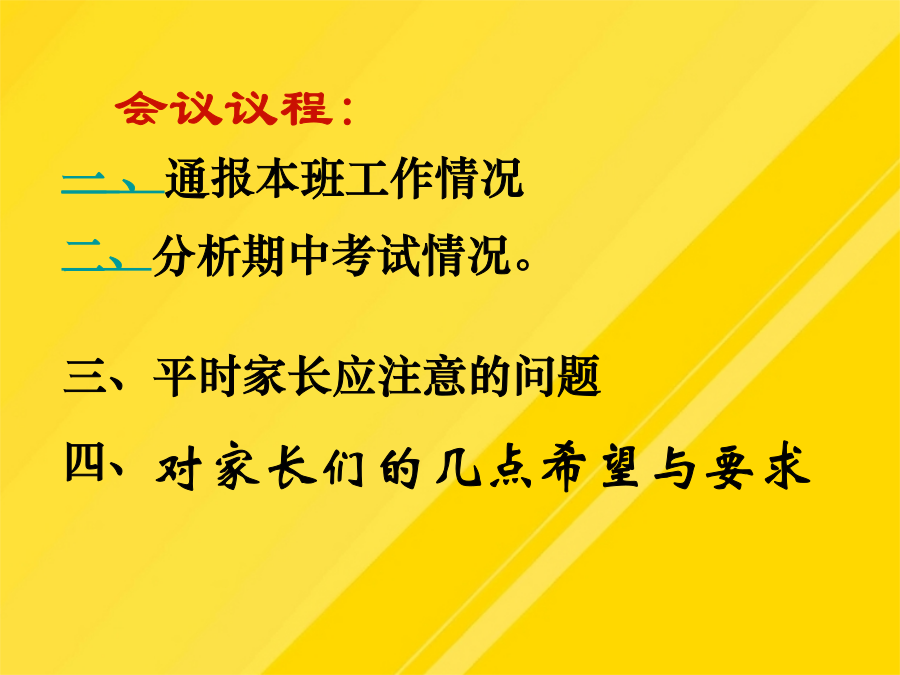 会议议程：

一、通报本班工作情况

二、分析期中考试情况。

三、平时家长应注意的问题

四、对家长们的几点希望与要求